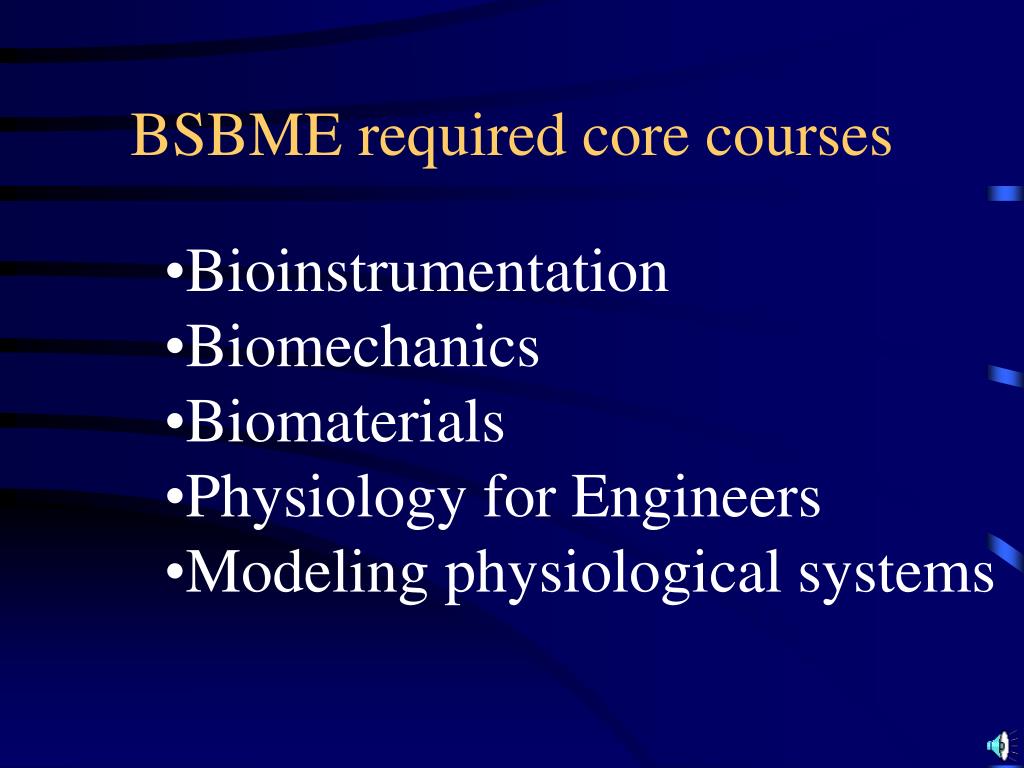 BSBME required core courses

•Bioinstrumentation
•Biomechanics
•Biomaterials
•Physiology for Engineers
•Modeling physiological systems